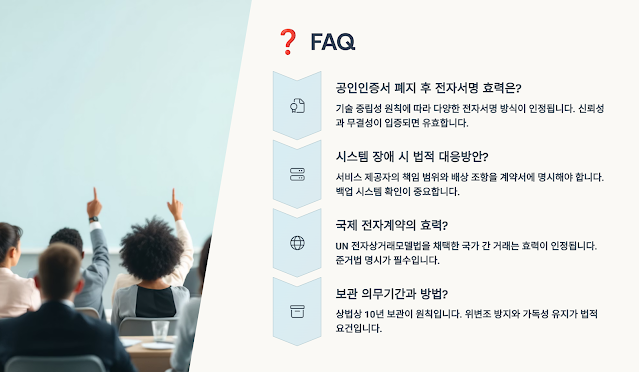 ❓ FAQ

공인인증서 폐지 후 전자서명 효력은?

기술 중립성 원칙에 따라 다양한 전자서명 방식이 인정됩니다. 신뢰성과 무결성이 입증되면 유효합니다.

시스템 장애 시 법적 대응방안?

서비스 제공자의 책임 범위와 배상 조항을 계약서에 명시해야 합니다. 백업 시스템 확인이 중요합니다.

국제 전자계약의 효력?

UN 전자상거래모델법을 채택한 국가 간 거래는 효력이 인정됩니다. 준거법 명시가 필수입니다.

보관 의무기간과 방법?

상법상 10년 보관이 원칙입니다. 위변조 방지와 가독성 유지가 법적 요건입니다.